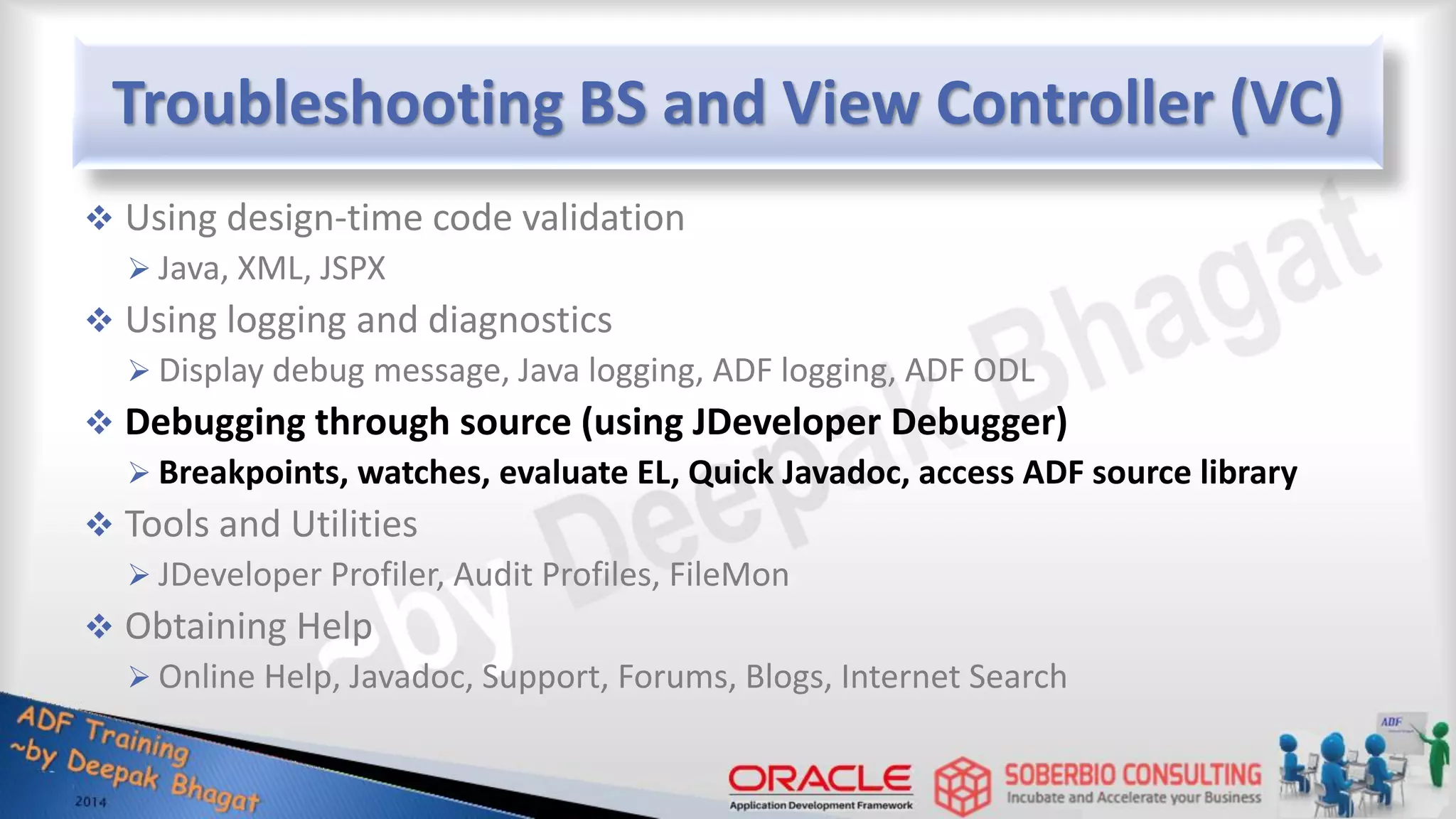 Troubleshooting BS and View Controller (VC)

❖ Using design-time code validation
➢ Java, XML, JSPX
❖ Using logging and diagnostics
➢ Display debug message, Java logging, ADF logging, ADF ODL
❖ Debugging through source (using JDeveloper Debugger)
➢ Breakpoints, watches, evaluate EL, Quick Javadoc, access ADF source library
❖ Tools and Utilities
➢ JDeveloper Profiler, Audit Profiles, FileMon
❖ Obtaining Help
➢ Online Help, Javadoc, Support, Forums, Blogs, Internet Search

~by Deepak Bhagat

ADF Training
~by Deepak Bhagat
2014

ORACLE
Application Development Framework

SOBERBIO CONSULTING
Incubate and Accelerate your Business

ADF